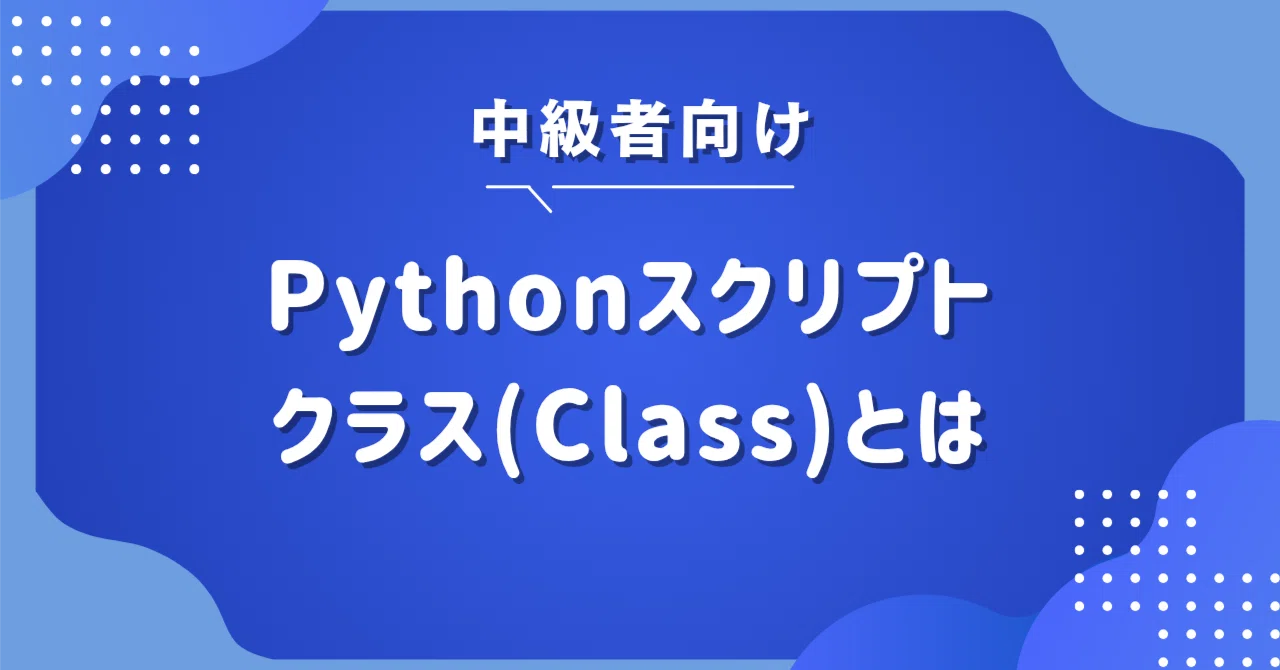 中級者向け

Pythonスクリプト
クラス(Class)とは